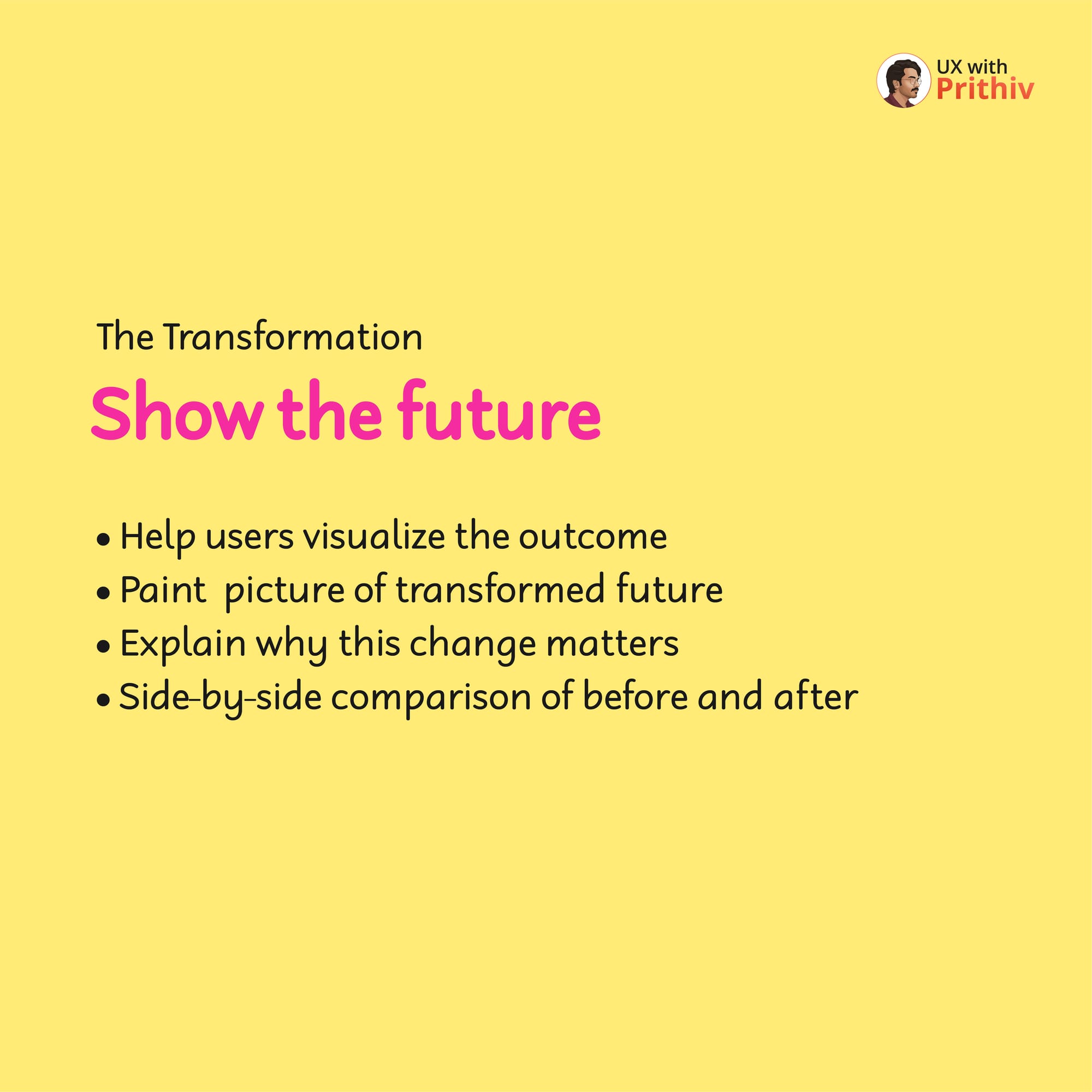 UX with
Prithiv

The Transformation

Show the future

• Help users visualize the outcome
• Paint picture of transformed future
• Explain why this change matters
• Side-by-side comparison of before and after